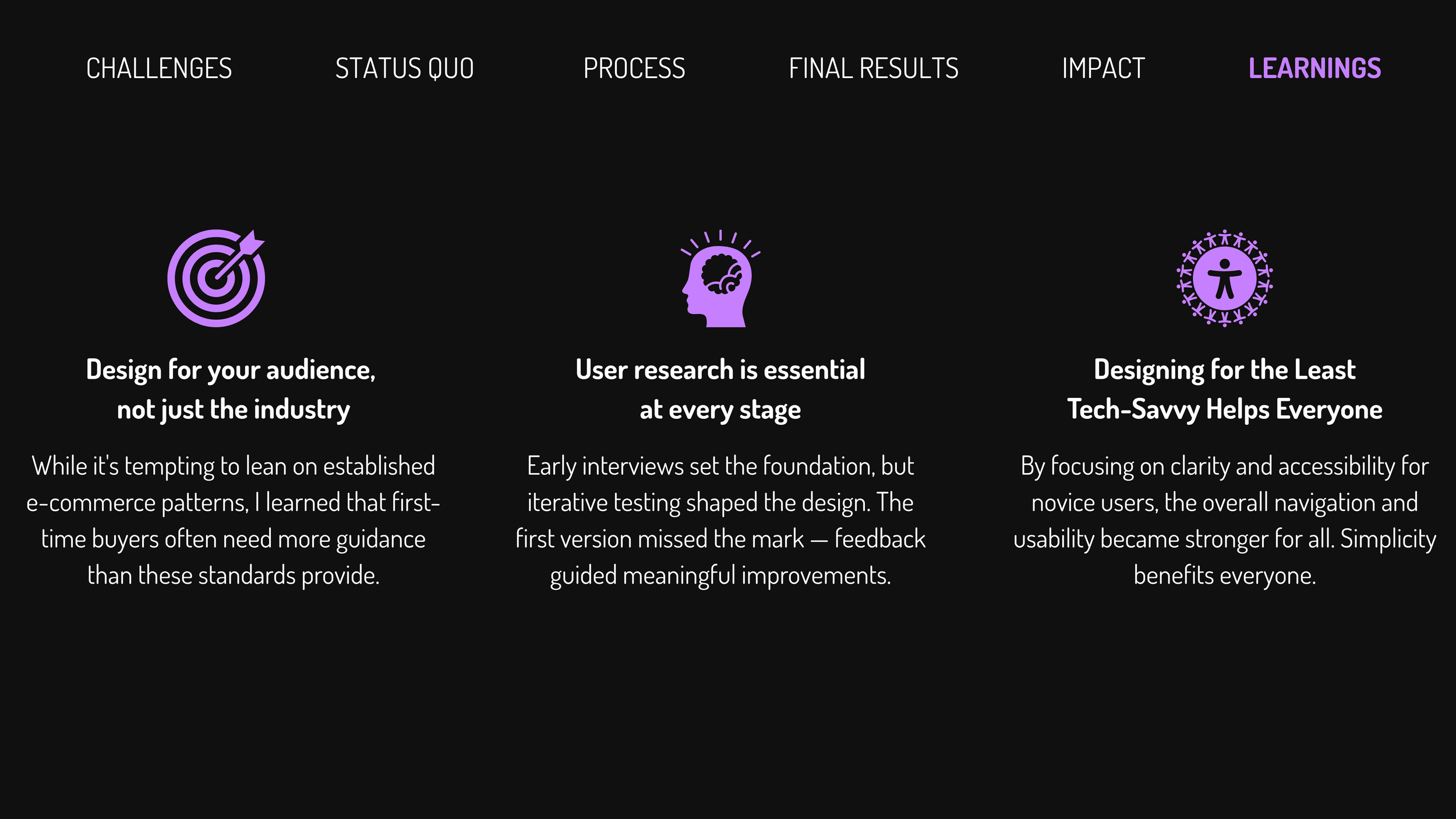 CHALLENGES STATUS QUO PROCESS FINAL RESULTS IMPACT LEARNINGS

Design for your audience, not just the industry

While it's tempting to lean on established e-commerce patterns, I learned that first-time buyers often need more guidance than these standards provide.

User research is essential at every stage

Early interviews set the foundation, but iterative testing shaped the design. The first version missed the mark — feedback guided meaningful improvements.

Designing for the Least Tech-Savvy Helps Everyone

By focusing on clarity and accessibility for novice users, the overall navigation and usability became stronger for all. Simplicity benefits everyone.